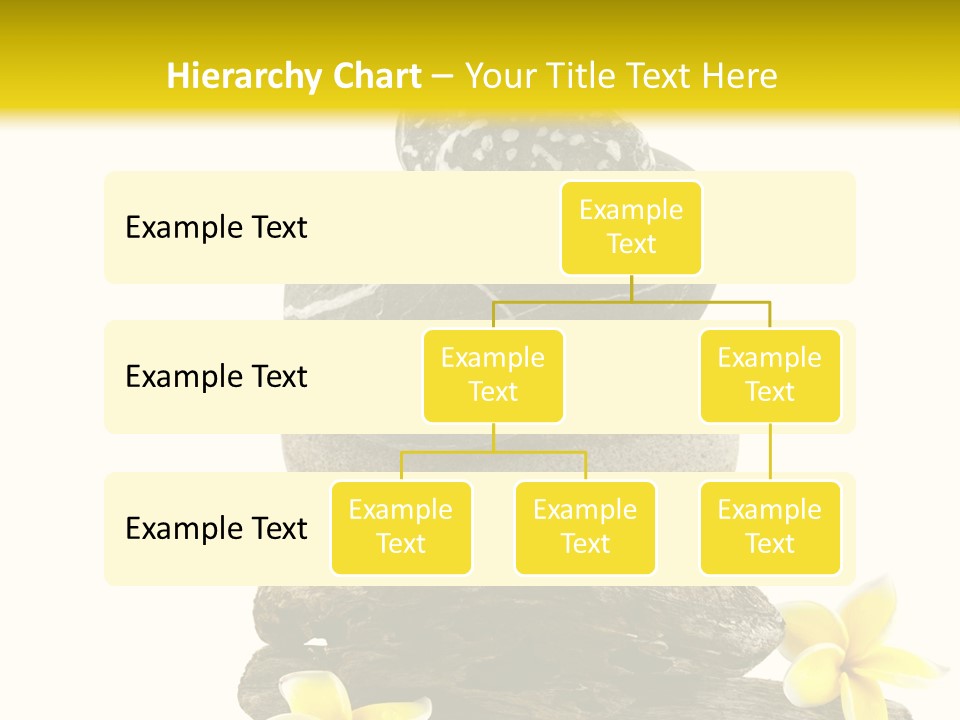 Hierarchy Chart – Your Title Text Here

Example Text

Example Text

Example Text

Example Text

Example Text

Example Text

Example Text

Example Text

Example Text